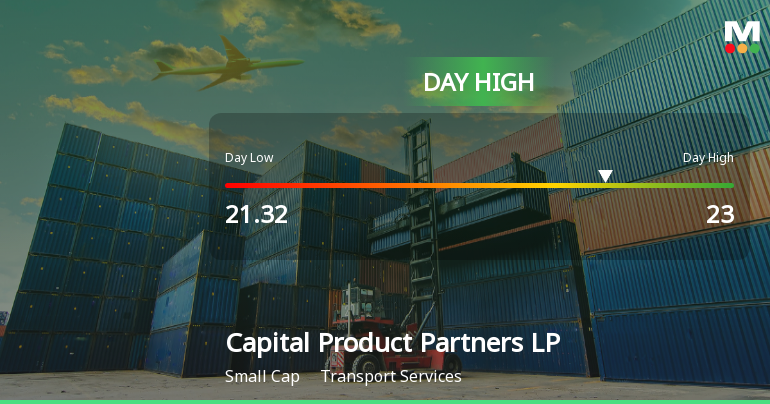 M

DAY HIGH

Day Low

Day High

21.32

23

Capital Product Partners LP

Small Cap Transport Services